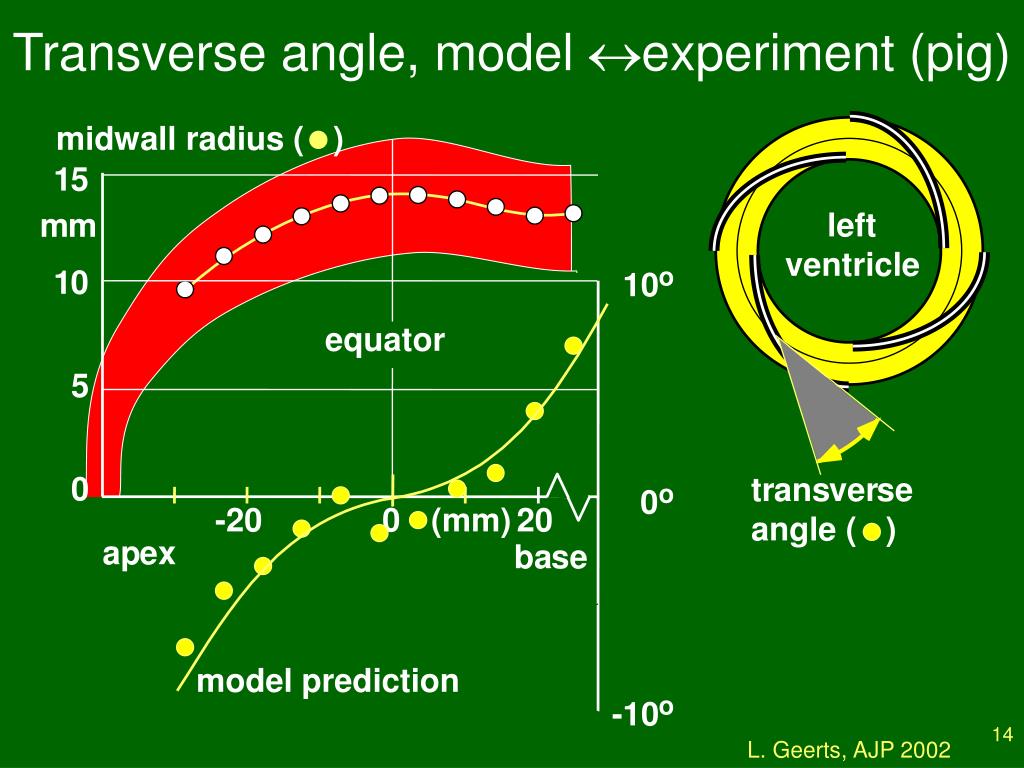 Transverse angle, model $\leftrightarrow$experiment (pig)

midwall radius ( )

15

mm

10

5

0

equator

-20

0

(mm)

20

apex

base

model prediction

10º

0º

-10º

left ventricle

transverse angle ( )

L. Geerts, AJP 2002

14